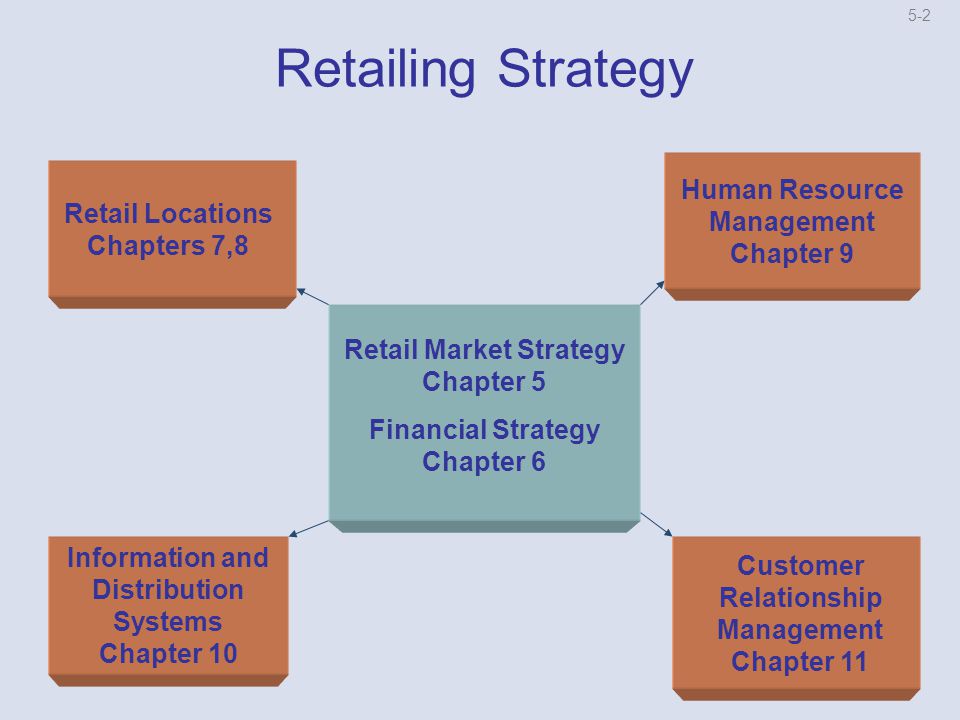 5-2

Retailing Strategy

Retail Locations
Chapters 7,8

Human Resource Management
Chapter 9

Retail Market Strategy
Chapter 5

Financial Strategy
Chapter 6

Information and Distribution Systems
Chapter 10

Customer Relationship Management
Chapter 11